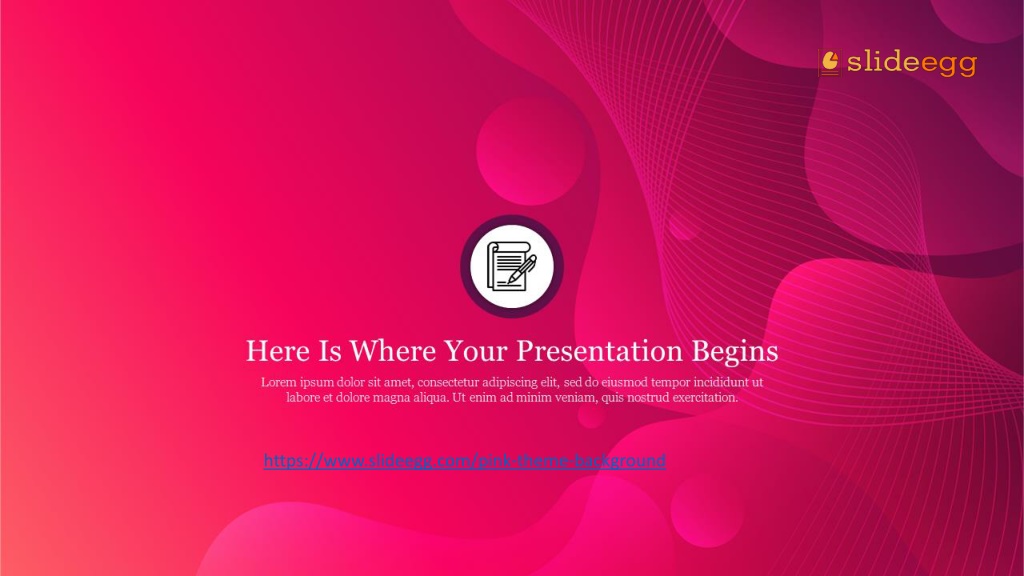 slideegg

Here Is Where Your Presentation Begins

Lorem ipsum dolor sit amet, consectetur adipiscing elit, sed do eiusmod tempor incididunt ut labore et dolore magna aliqua. Ut enim ad minim veniam, quis nostrud exercitation.

https://www.slideegg.com/pink-theme-background